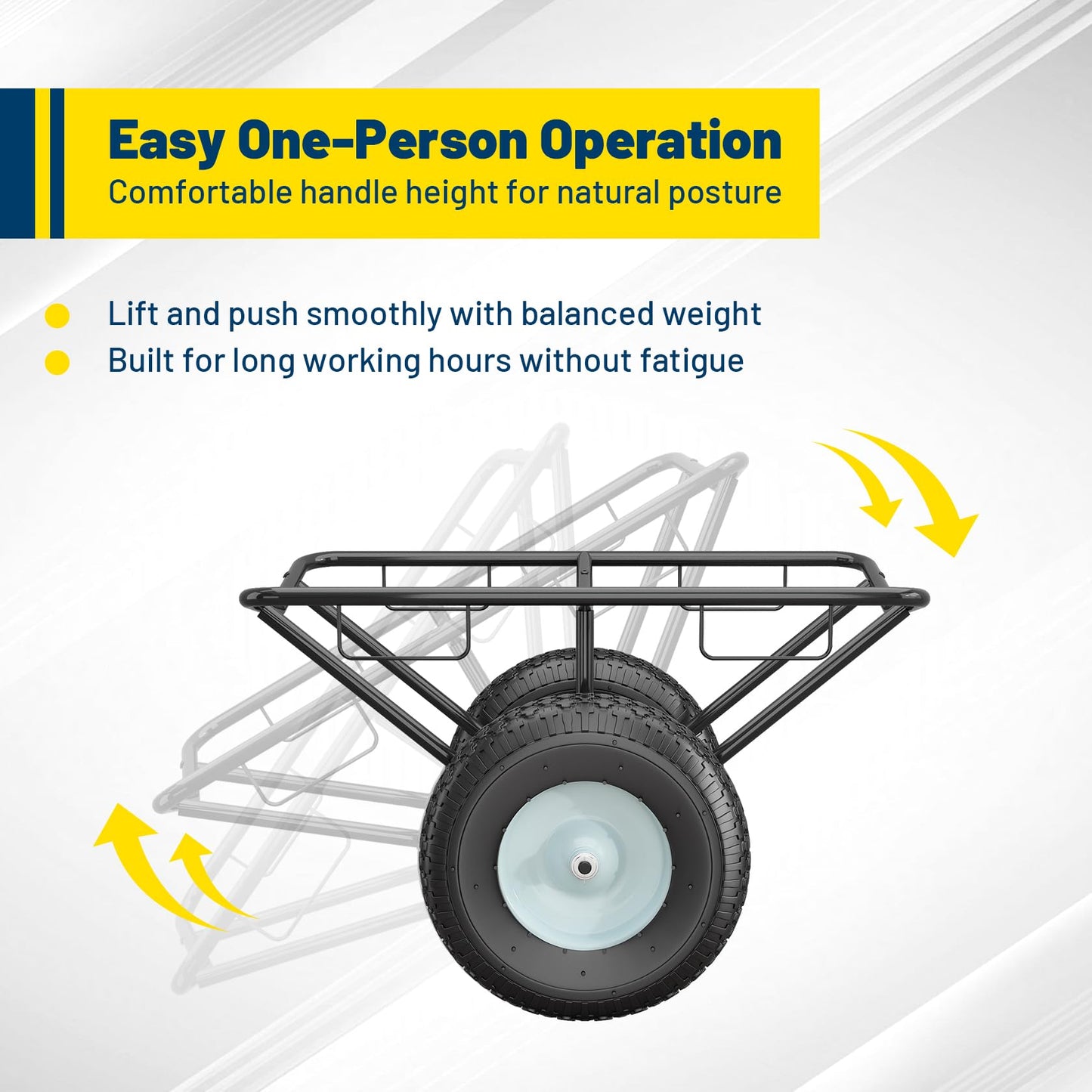 Easy One-Person Operation
Comfortable handle height for natural posture

Lift and push smoothly with balanced weight
Built for long working hours without fatigue